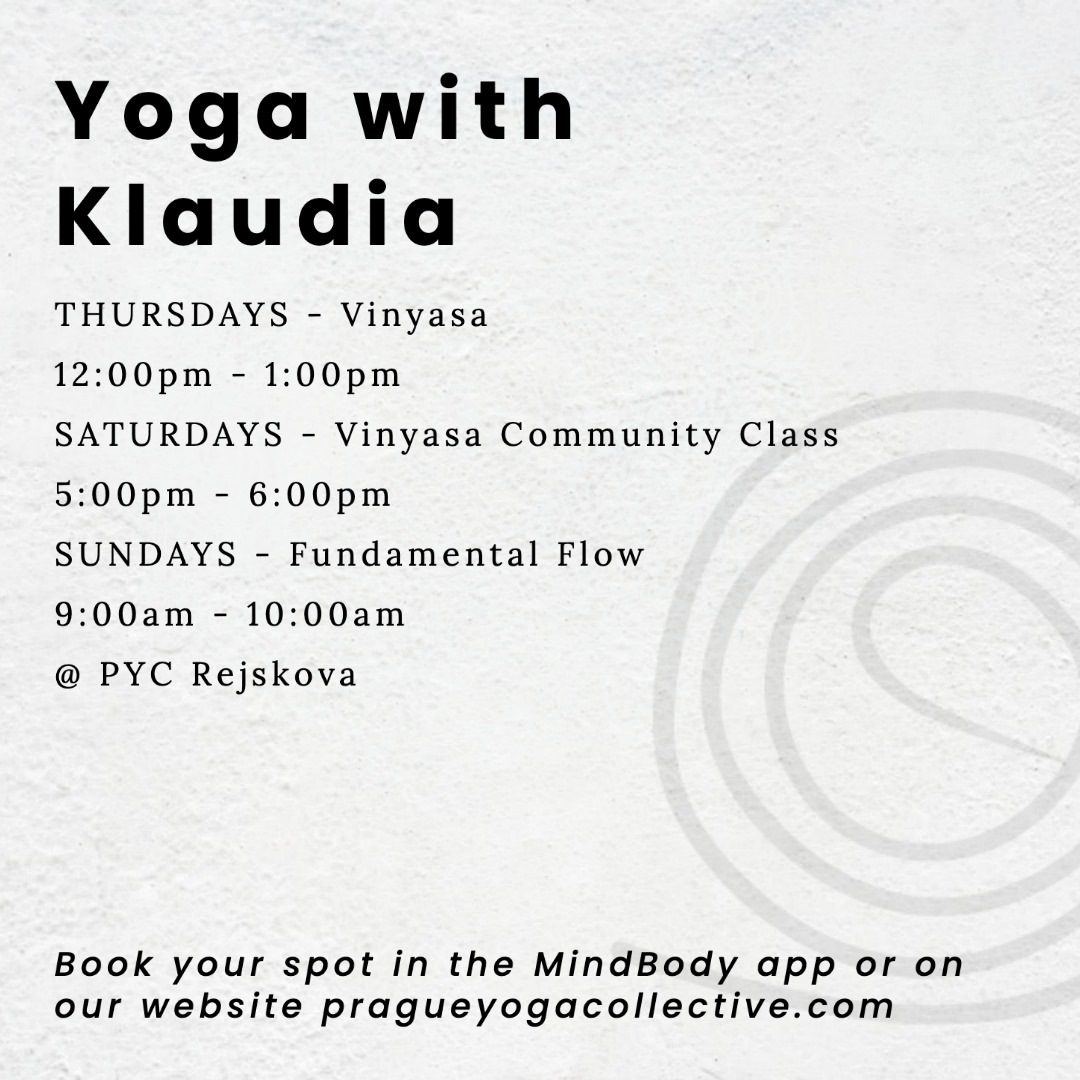 Yoga with Klaudia

THURSDAYS - Vinyasa
12:00pm - 1:00pm
SATURDAYS - Vinyasa Community Class
5:00pm - 6:00pm
SUNDAYS - Fundamental Flow
9:00am - 10:00am
@ PYC Rejskova

Book your spot in the MindBody app or on our website pragueyogacollective.com